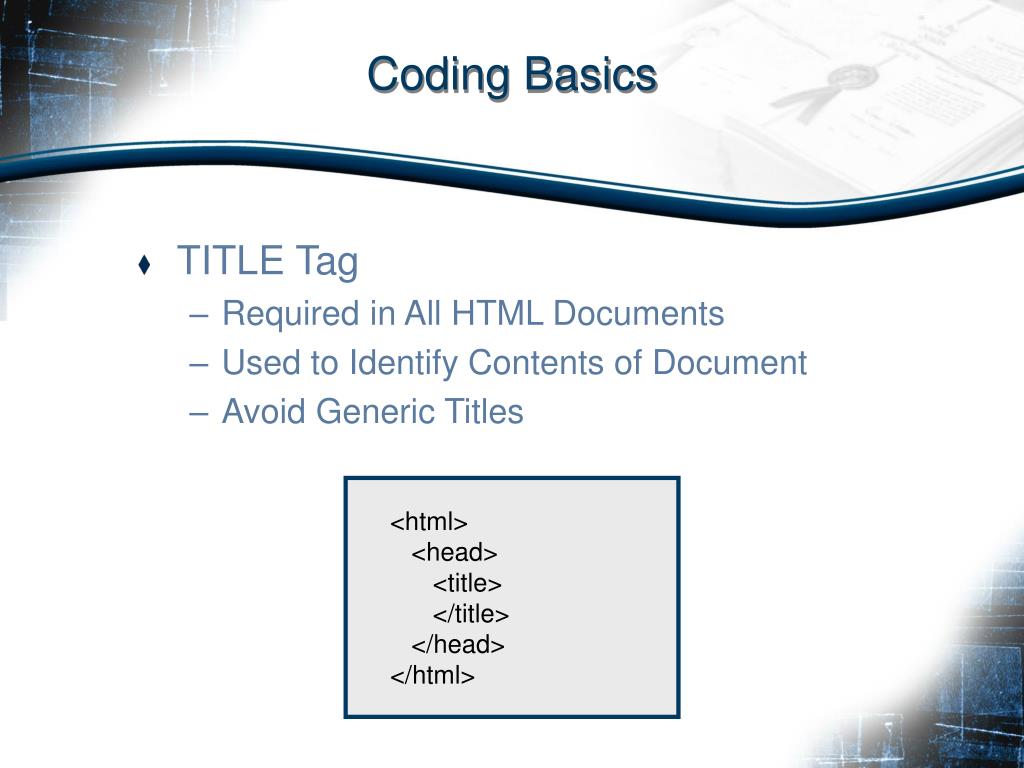 Coding Basics

♦ TITLE Tag
– Required in All HTML Documents
– Used to Identify Contents of Document
– Avoid Generic Titles

<html>
<head>
<title>
</title>
</head>
</html>